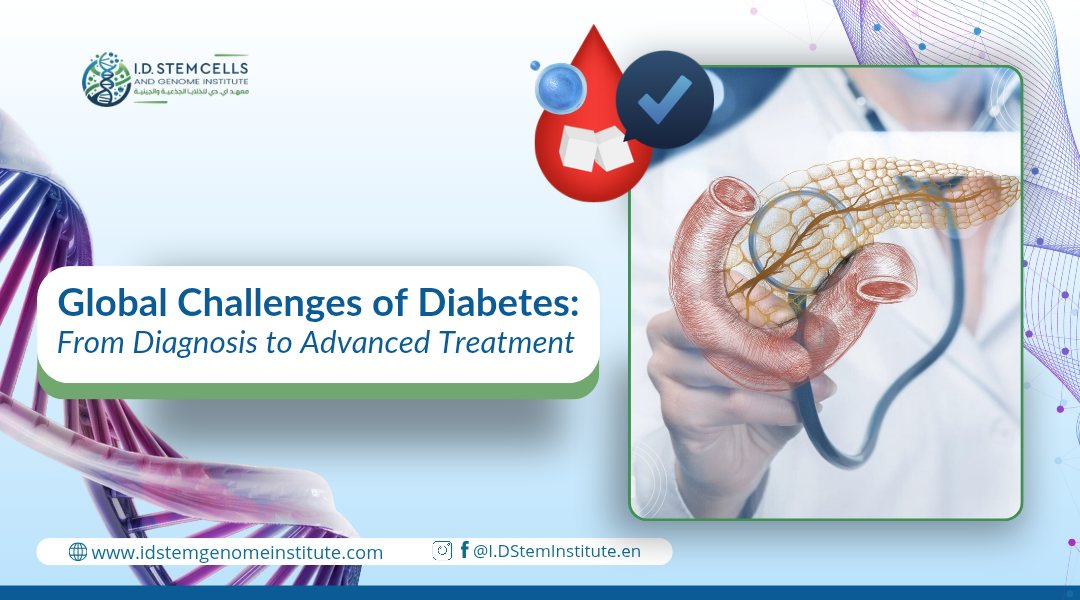 I.D. STEM CELLS
AND GENOME INSTITUTE
معهد آي. دي للخلايا الجذعية والجينية

Global Challenges of Diabetes:
From Diagnosis to Advanced Treatment

www.idstemgenomeinstitute.com
@I.DStemInstitute.en